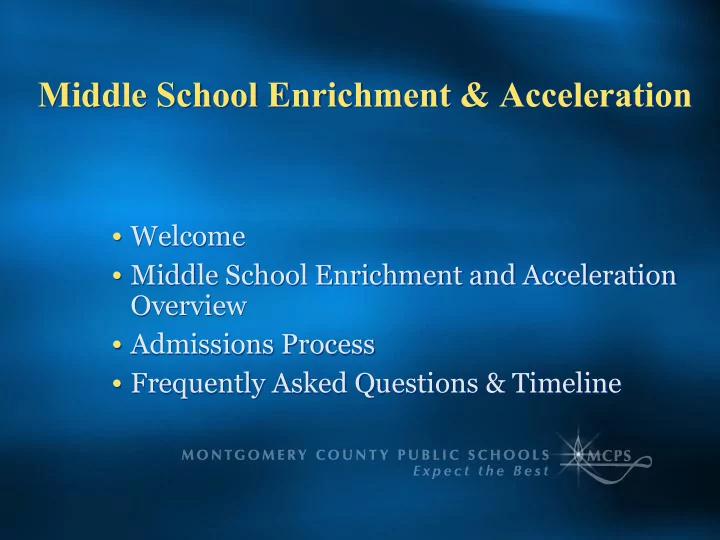 Middle School Enrichment & Acceleration

• Welcome
• Middle School Enrichment and Acceleration Overview
• Admissions Process
• Frequently Asked Questions & Timeline

MONTGOMERY COUNTY PUBLIC SCHOOLS
Expect the Best
MCPS